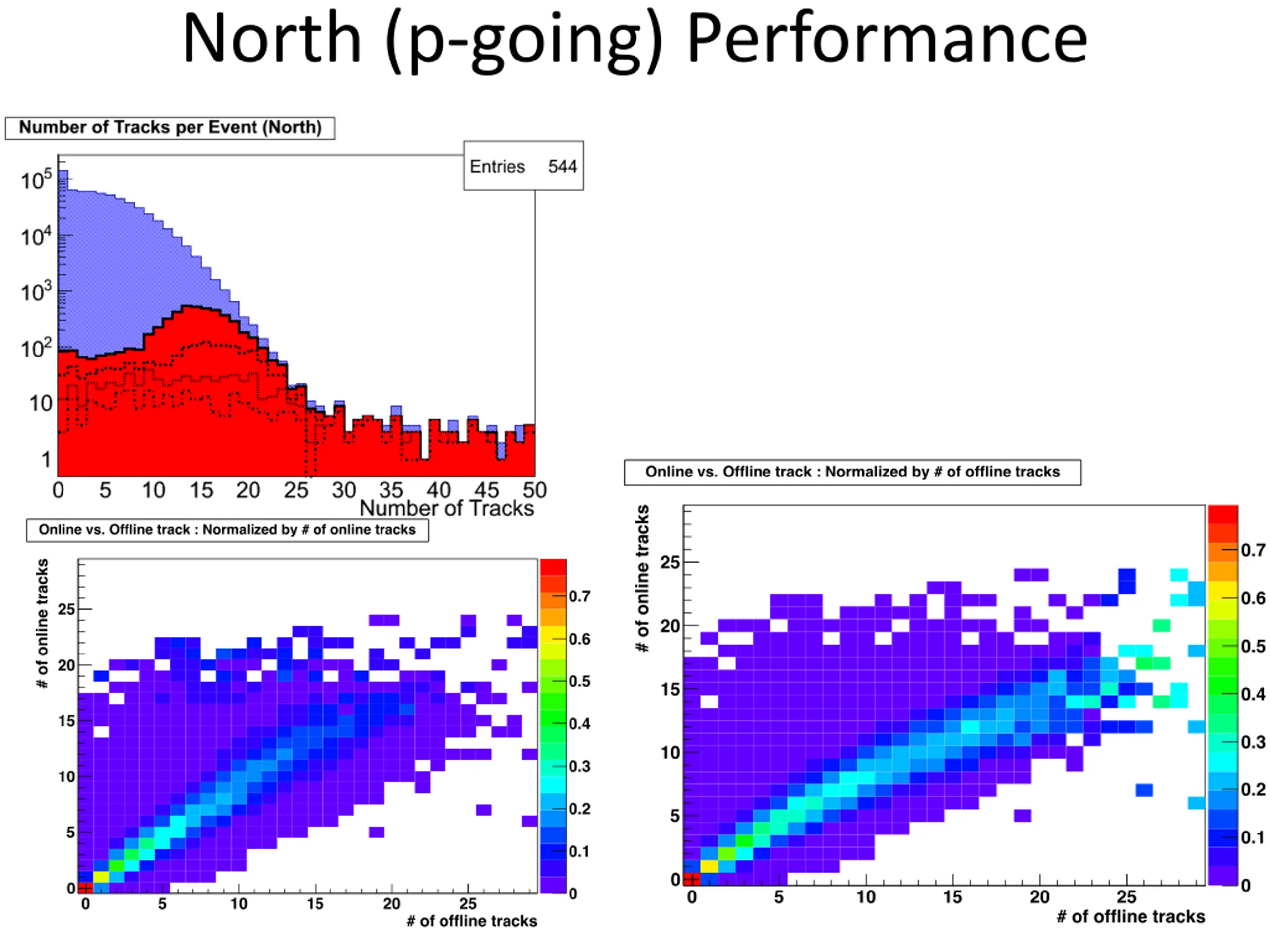 North (p-going) Performance

Number of Tracks per Event (North)

Entries 544

$10^5$
$10^4$
$10^3$
$10^2$
10
1

0 5 10 15 20 25 30 35 40 45 50
Number of Tracks

Online vs. Offline track : Normalized by # of online tracks

# of online tracks

25
20
15
10
5
0

0 5 10 15 20 25
# of offline tracks

0.7
0.6
0.5
0.4
0.3
0.2
0.1
0

Online vs. Offline track : Normalized by # of offline tracks

# of online tracks

25
20
15
10
5
0

0 5 10 15 20 25
# of offline tracks

0.7
0.6
0.5
0.4
0.3
0.2
0.1
0